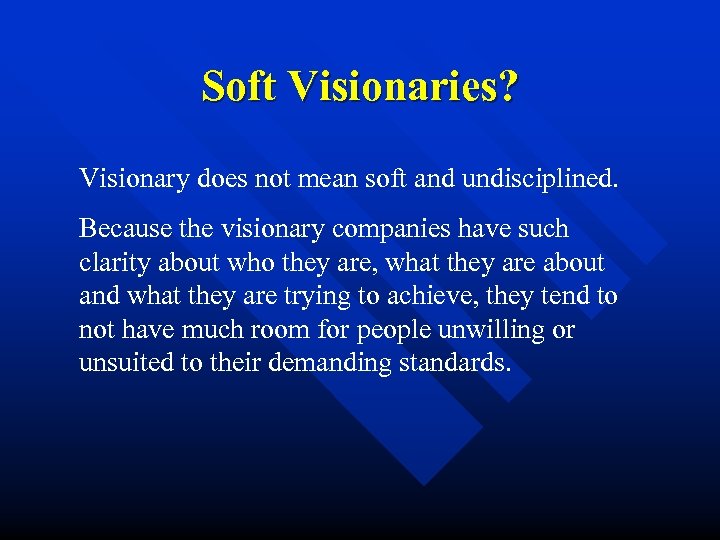 Soft Visionaries?

Visionary does not mean soft and undisciplined.

Because the visionary companies have such clarity about who they are, what they are about and what they are trying to achieve, they tend to not have much room for people unwilling or unsuited to their demanding standards.